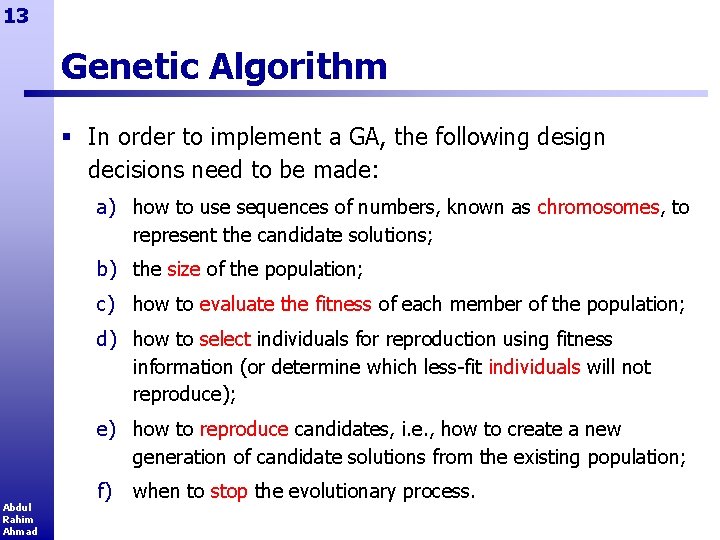 13

Genetic Algorithm

▪ In order to implement a GA, the following design decisions need to be made:

a) how to use sequences of numbers, known as chromosomes, to represent the candidate solutions;

b) the size of the population;

c) how to evaluate the fitness of each member of the population;

d) how to select individuals for reproduction using fitness information (or determine which less-fit individuals will not reproduce);

e) how to reproduce candidates, i.e., how to create a new generation of candidate solutions from the existing population;

f) when to stop the evolutionary process.

Abdul Rahim Ahmad